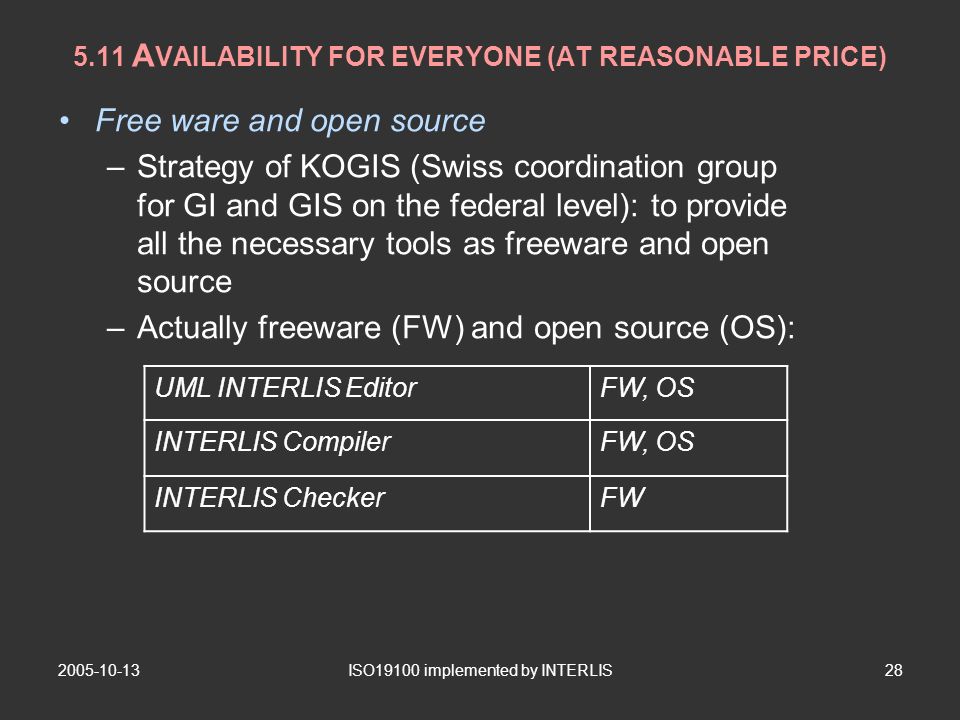 5.11 AVAILABILITY FOR EVERYONE (AT REASONABLE PRICE)

• Free ware and open source
– Strategy of KOGIS (Swiss coordination group for GI and GIS on the federal level): to provide all the necessary tools as freeware and open source
– Actually freeware (FW) and open source (OS):

| UML INTERLIS Editor | FW, OS |
|---|---|
| INTERLIS Compiler | FW, OS |
| INTERLIS Checker | FW |

2005-10-13 ISO19100 implemented by INTERLIS 28